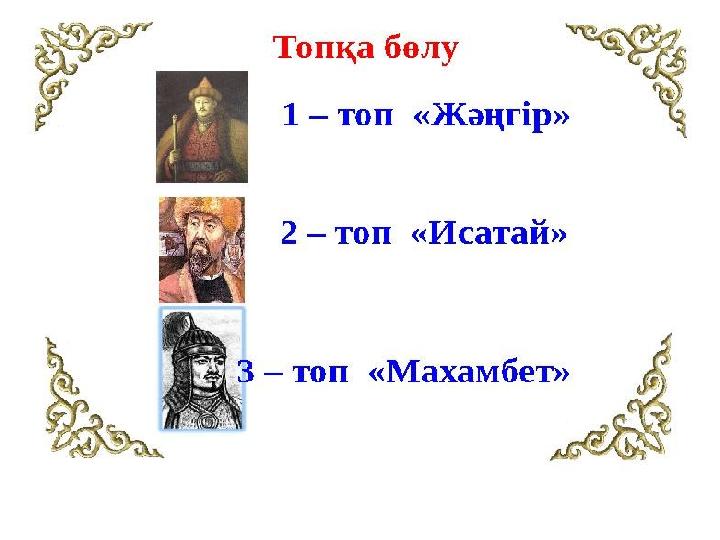 Топқа бөлу

1 – топ «Жәңгір»

2 – топ «Исатай»

3 – топ «Махамбет»